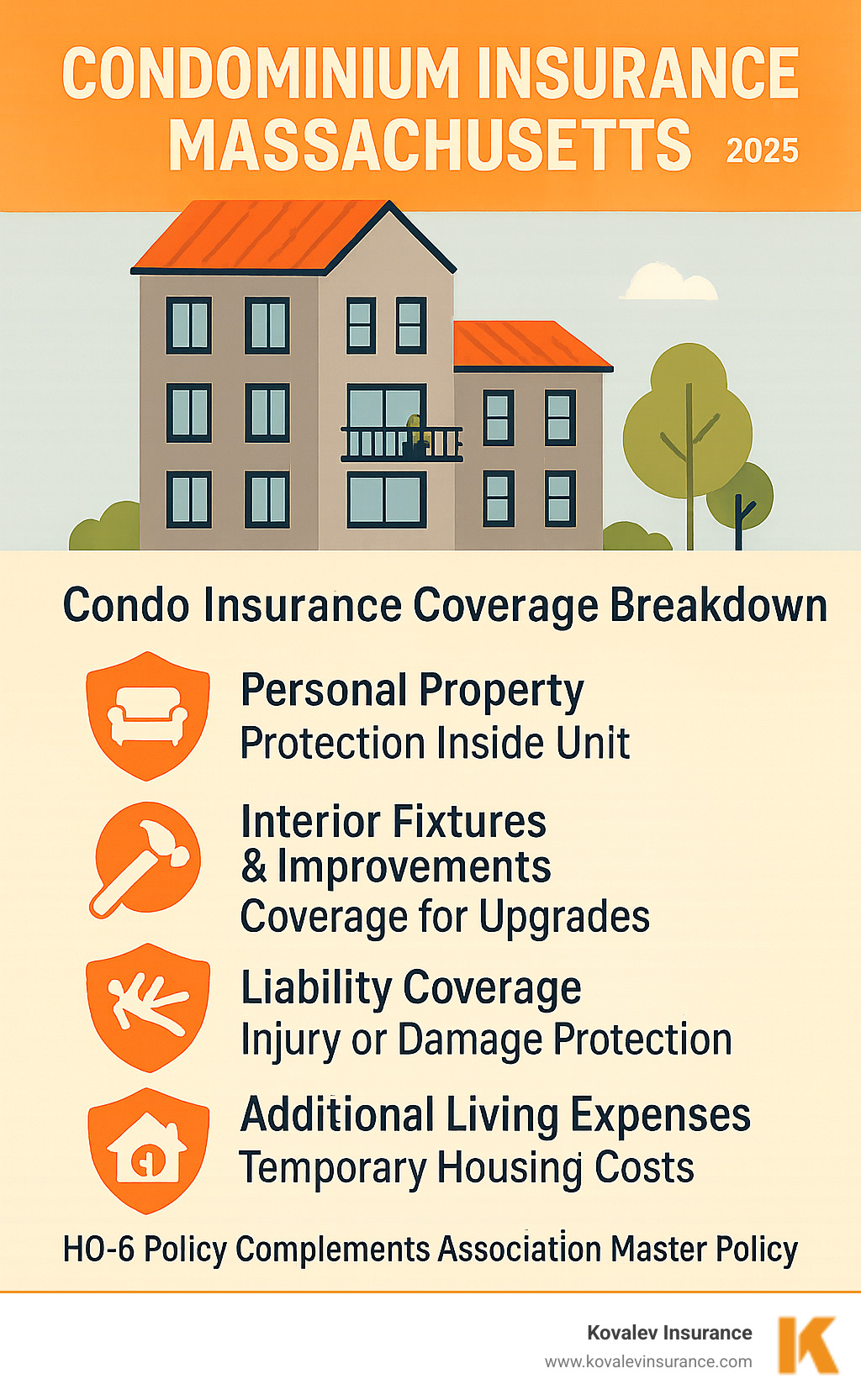 CONDOMINIUM INSURANCE
MASSACHUSETTS 2025

Condo Insurance Coverage Breakdown

Personal Property
Protection Inside Unit

Interior Fixtures
& Improvements
Coverage for Upgrades

Liability Coverage
Injury or Damage Protection

Additional Living Expenses
Temporary Housing Costs

HO-6 Policy Complements Association Master Policy

Kovalev Insurance
www.kovalevinsurance.com
K